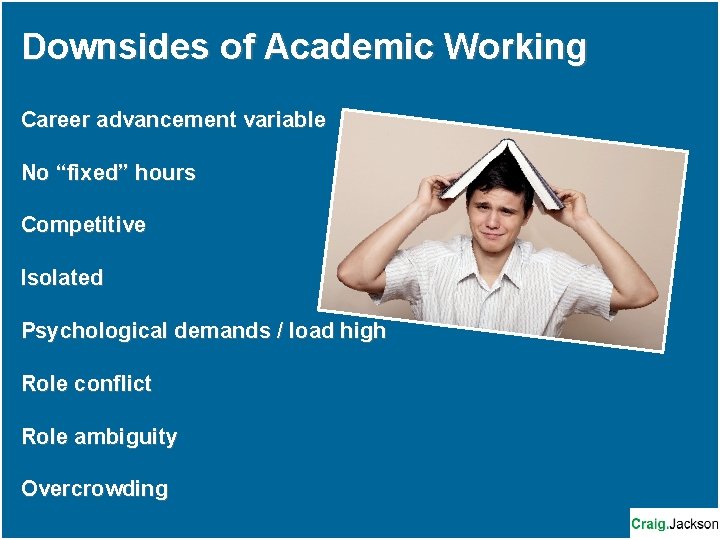 Downsides of Academic Working

Career advancement variable

No “fixed” hours

Competitive

Isolated

Psychological demands / load high

Role conflict

Role ambiguity

Overcrowding

Craig.Jackson